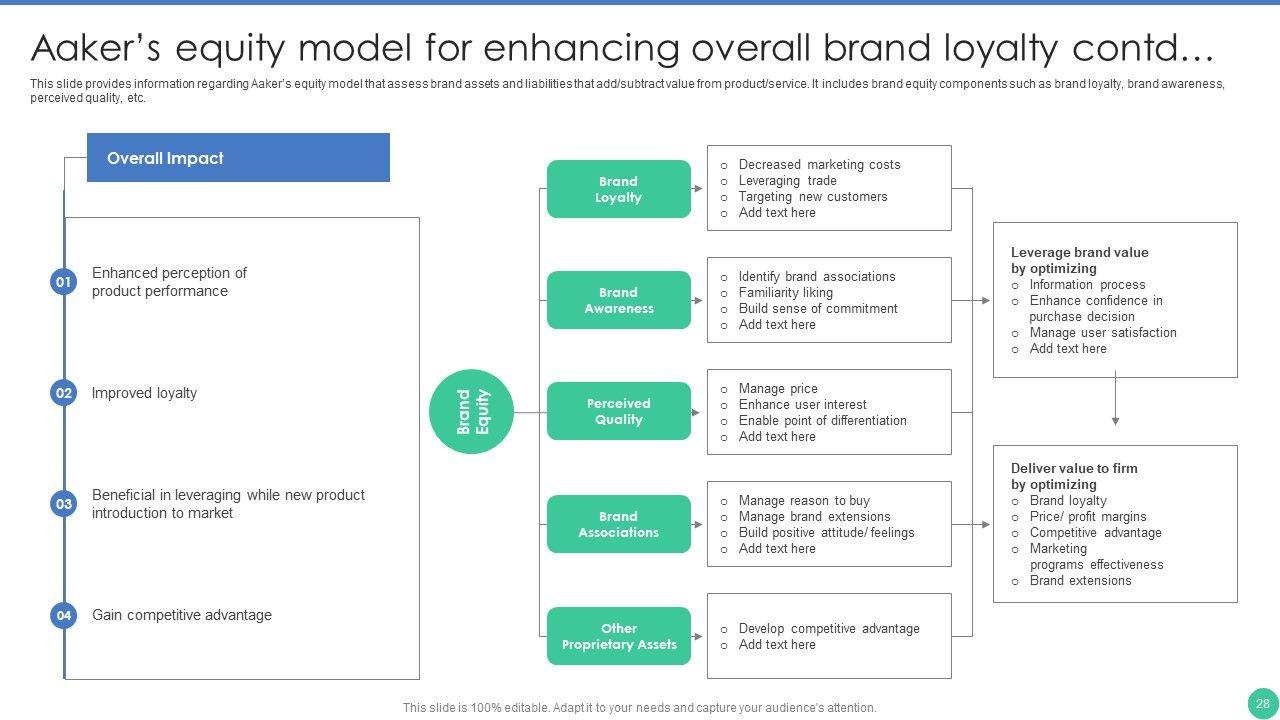 Aaker's equity model for enhancing overall brand loyalty contd…

This slide provides information regarding Aaker's equity model that assess brand assets and liabilities that add/subtract value from product/service. It includes brand equity components such as brand loyalty, brand awareness, perceived quality, etc.

Overall Impact

01 Enhanced perception of product performance

02 Improved loyalty

03 Beneficial in leveraging while new product introduction to market

04 Gain competitive advantage

Brand Equity

Brand Loyalty
o Decreased marketing costs
o Leveraging trade
o Targeting new customers
o Add text here

Brand Awareness
o Identify brand associations
o Familiarity liking
o Build sense of commitment
o Add text here

Perceived Quality
o Manage price
o Enhance user interest
o Enable point of differentiation
o Add text here

Brand Associations
o Manage reason to buy
o Manage brand extensions
o Build positive attitude/ feelings
o Add text here

Other Proprietary Assets
o Develop competitive advantage
o Add text here

Leverage brand value by optimizing
o Information process
o Enhance confidence in purchase decision
o Manage user satisfaction
o Add text here

Deliver value to firm by optimizing
o Brand loyalty
o Price/ profit margins
o Competitive advantage
o Marketing programs effectiveness
o Brand extensions

This slide is 100% editable. Adapt it to your needs and capture your audience's attention.

28